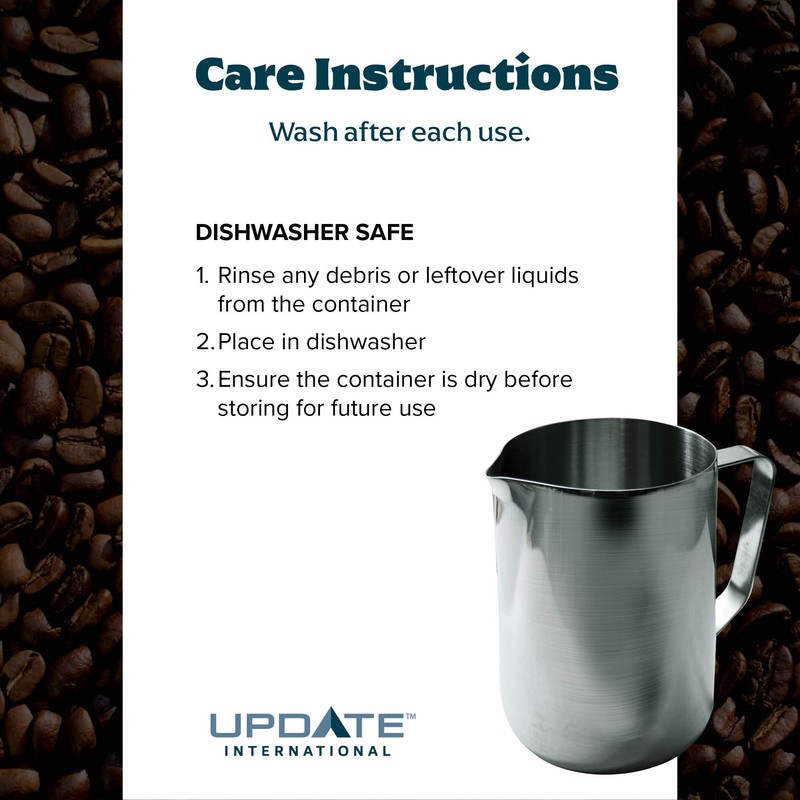 Care Instructions

Wash after each use.

DISHWASHER SAFE

1. Rinse any debris or leftover liquids from the container

2. Place in dishwasher

3. Ensure the container is dry before storing for future use

UPDATE™
INTERNATIONAL